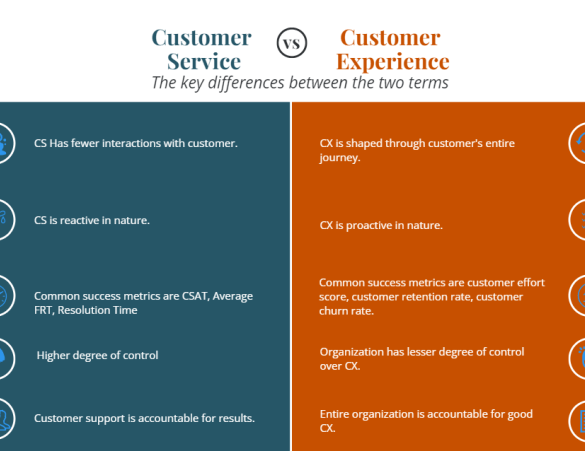 Customer Service

vs

Customer Experience

The key differences between the two terms

CS Has fewer interactions with customer.

CS is reactive in nature.

Common success metrics are CSAT, Average FRT, Resolution Time

Higher degree of control

Customer support is accountable for results.

CX is shaped through customer's entire journey.

CX is proactive in nature.

Common success metrics are customer effort score, customer retention rate, customer churn rate.

Organization has lesser degree of control over CX.

Entire organization is accountable for good CX.